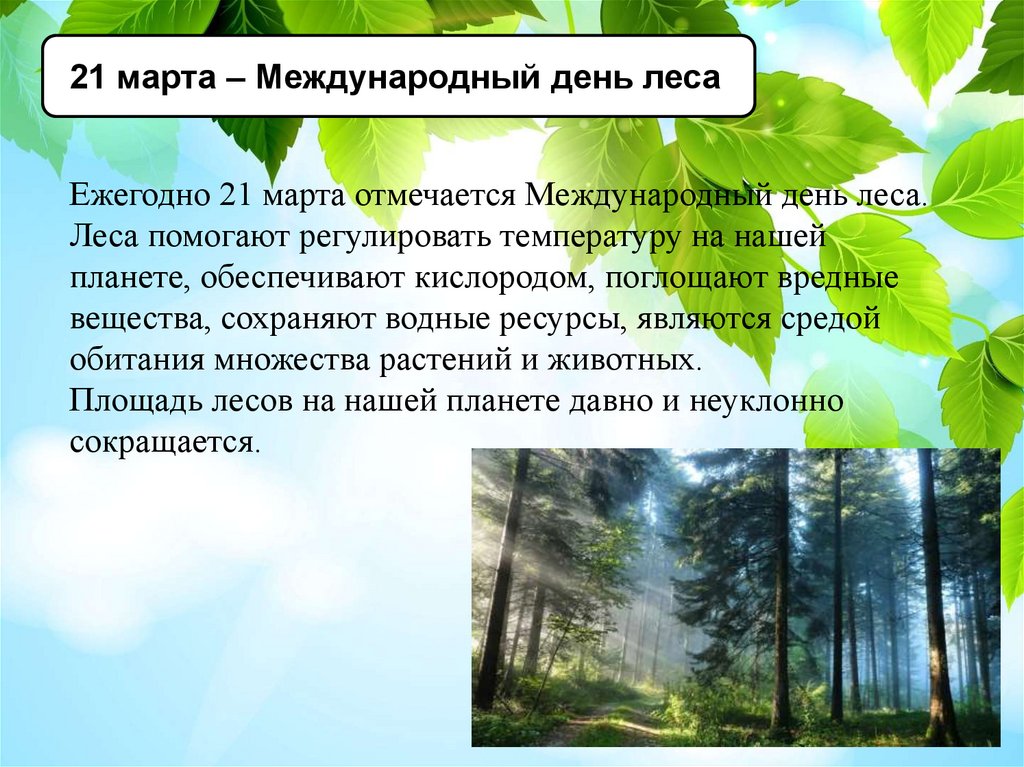 21 марта – Международный день леса

Ежегодно 21 марта отмечается Международный день леса. Леса помогают регулировать температуру на нашей планете, обеспечивают кислородом, поглощают вредные вещества, сохраняют водные ресурсы, являются средой обитания множества растений и животных.
Площадь лесов на нашей планете давно и неуклонно сокращается.